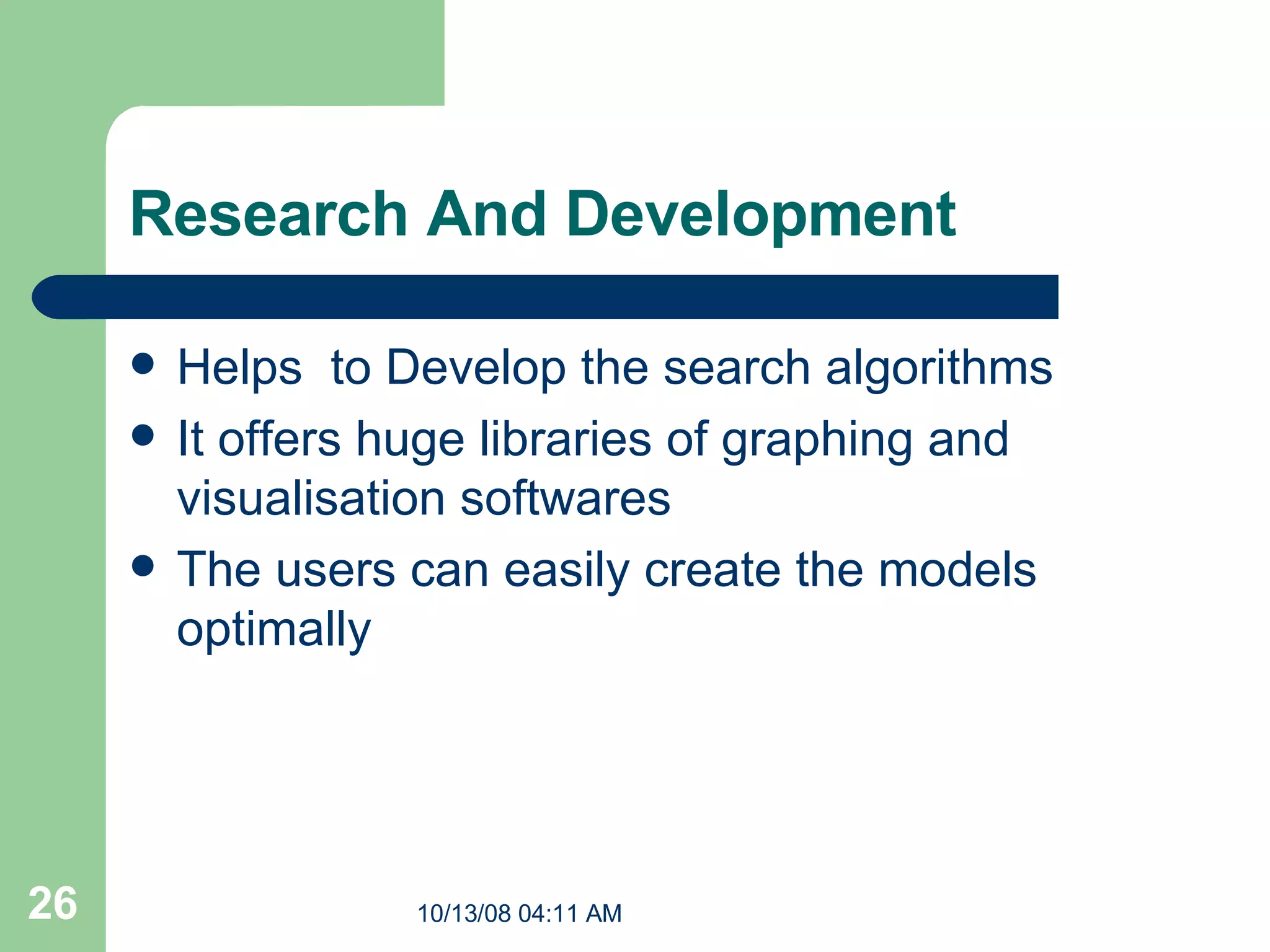 Research And Development

- Helps  to Develop the search algorithms
- It offers huge libraries of graphing and visualisation softwares
- The users can easily create the models optimally

26

10/13/08 04:11 AM